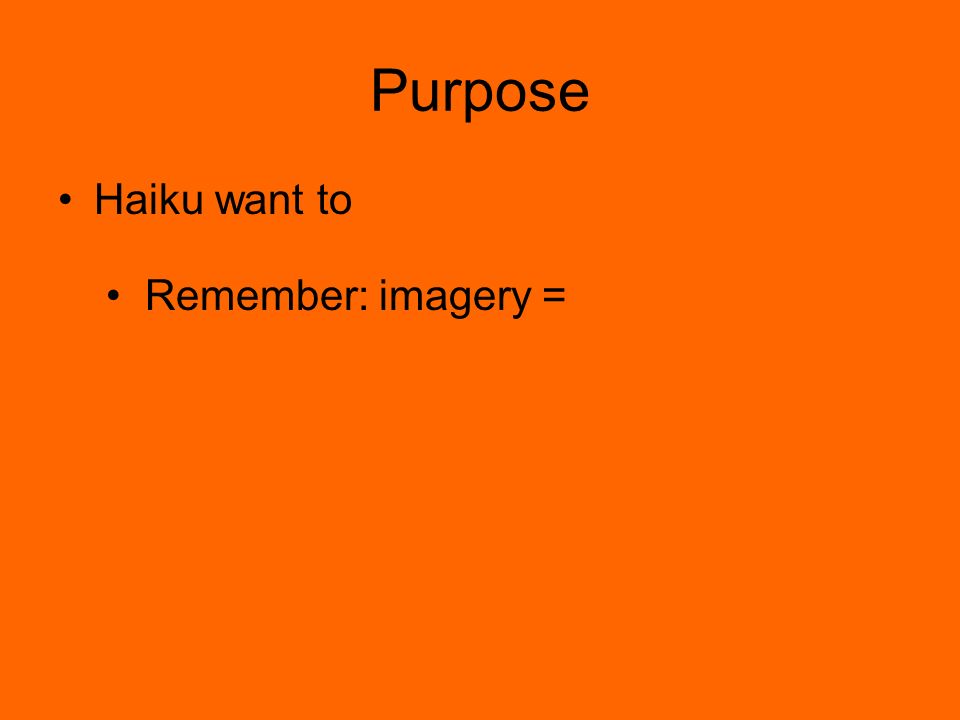 Purpose

• Haiku want to

• Remember: imagery =